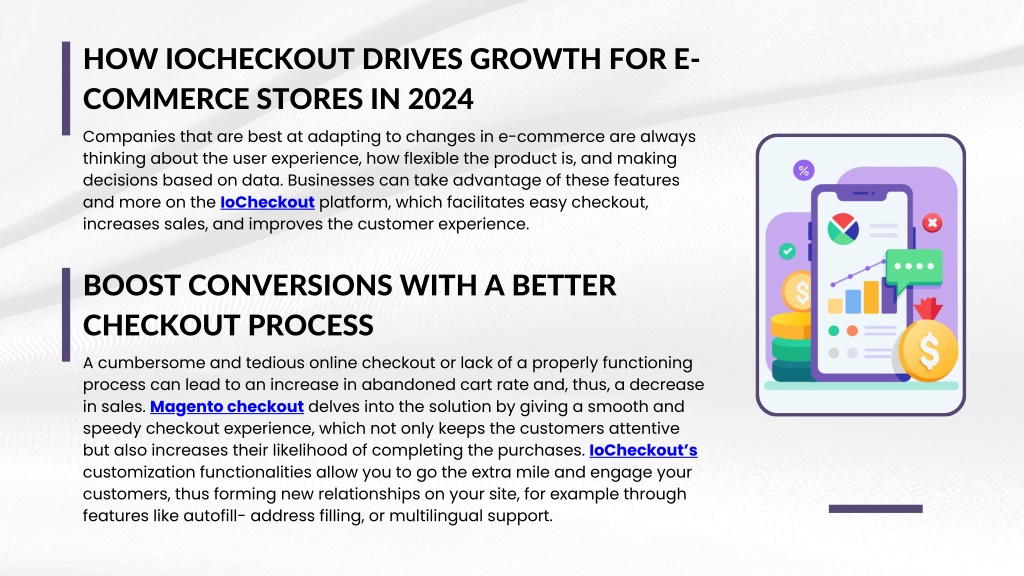 HOW IOCHECKOUT DRIVES GROWTH FOR E-COMMERCE STORES IN 2024

Companies that are best at adapting to changes in e-commerce are always thinking about the user experience, how flexible the product is, and making decisions based on data. Businesses can take advantage of these features and more on the IoCheckout platform, which facilitates easy checkout, increases sales, and improves the customer experience.

BOOST CONVERSIONS WITH A BETTER CHECKOUT PROCESS

A cumbersome and tedious online checkout or lack of a properly functioning process can lead to an increase in abandoned cart rate and, thus, a decrease in sales. Magento checkout delves into the solution by giving a smooth and speedy checkout experience, which not only keeps the customers attentive but also increases their likelihood of completing the purchases. IoCheckout's customization functionalities allow you to go the extra mile and engage your customers, thus forming new relationships on your site, for example through features like autofill- address filling, or multilingual support.

%

$

$